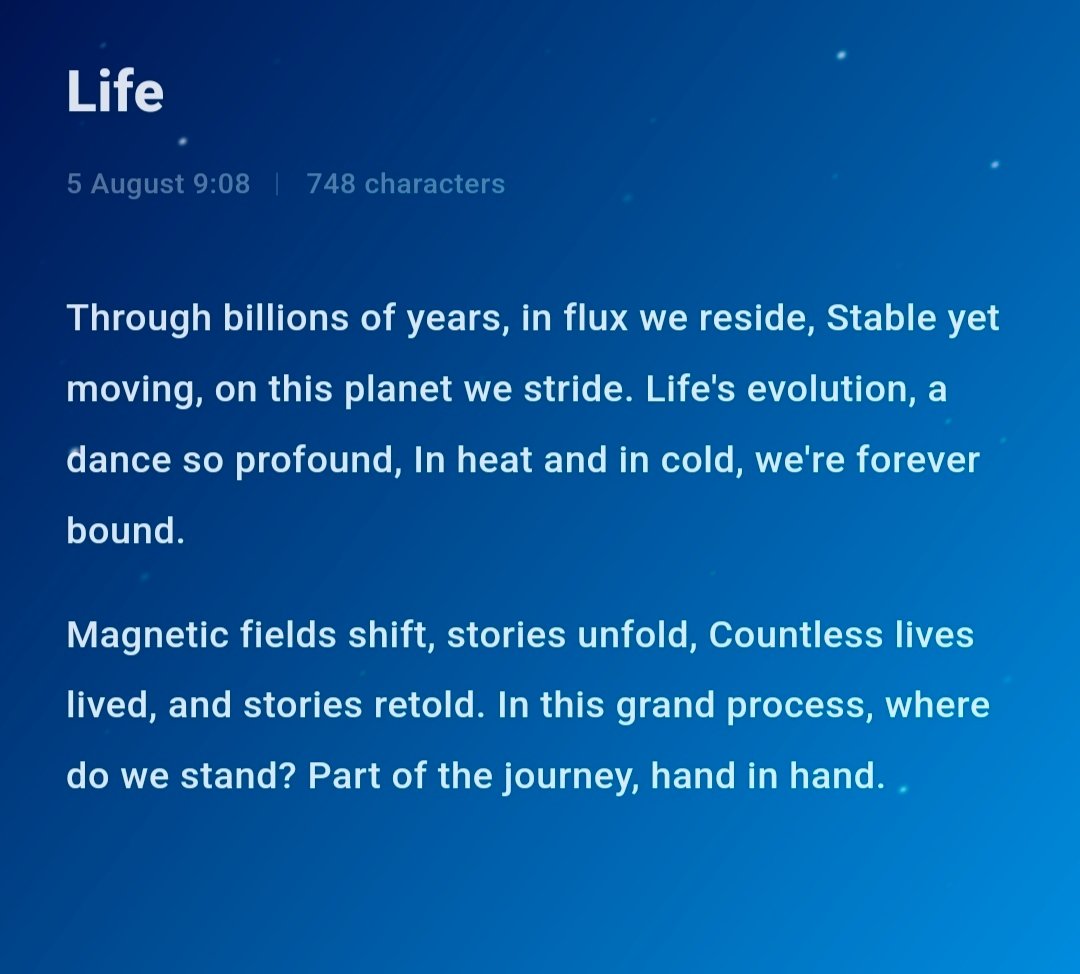 Life

5 August 9:08 | 748 characters

Through billions of years, in flux we reside, Stable yet moving, on this planet we stride. Life's evolution, a dance so profound, In heat and in cold, we're forever bound.

Magnetic fields shift, stories unfold, Countless lives lived, and stories retold. In this grand process, where do we stand? Part of the journey, hand in hand.